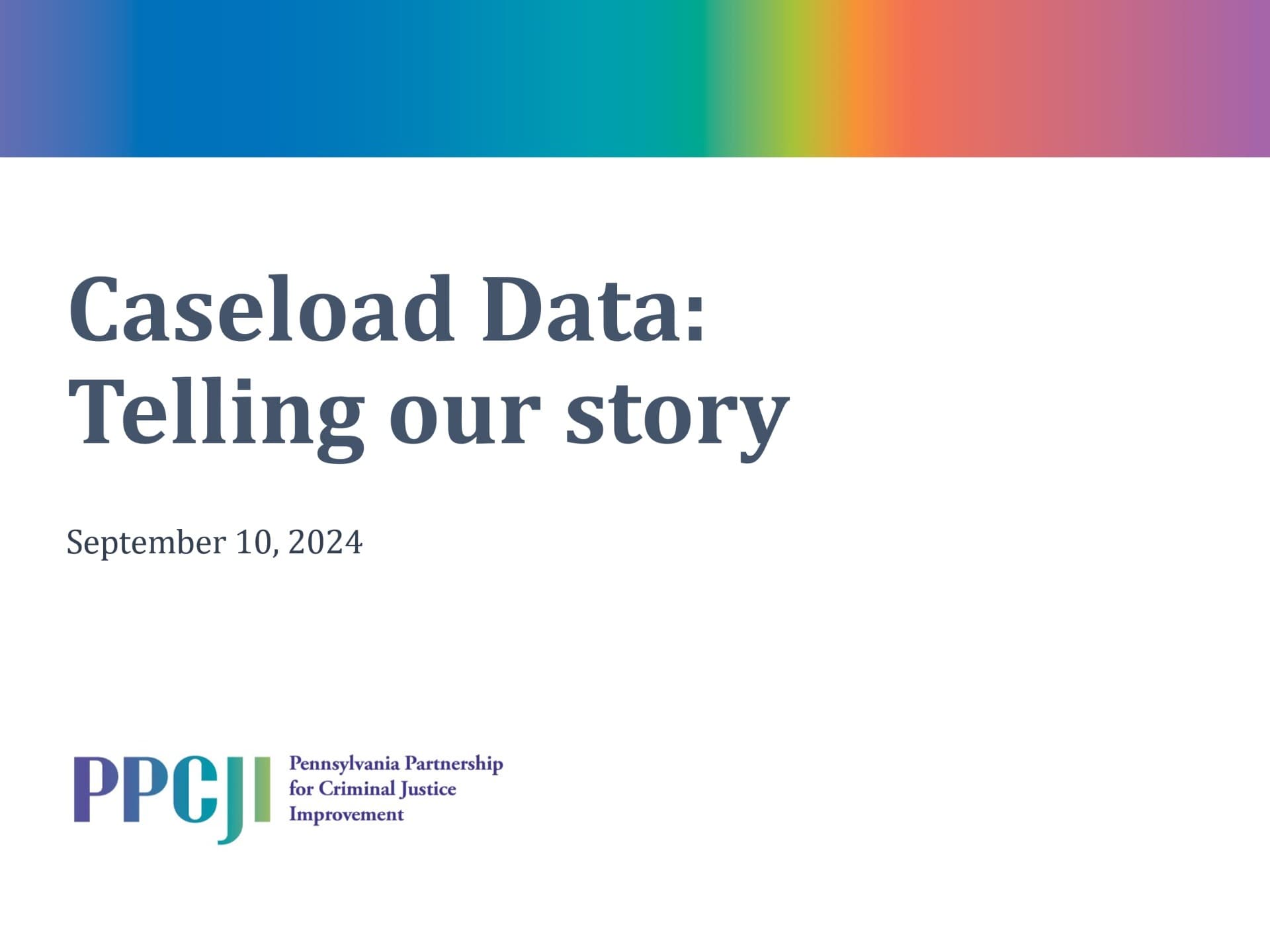 Caseload Data:
Telling our story

September 10, 2024

PPCJI Pennsylvania Partnership for Criminal Justice Improvement